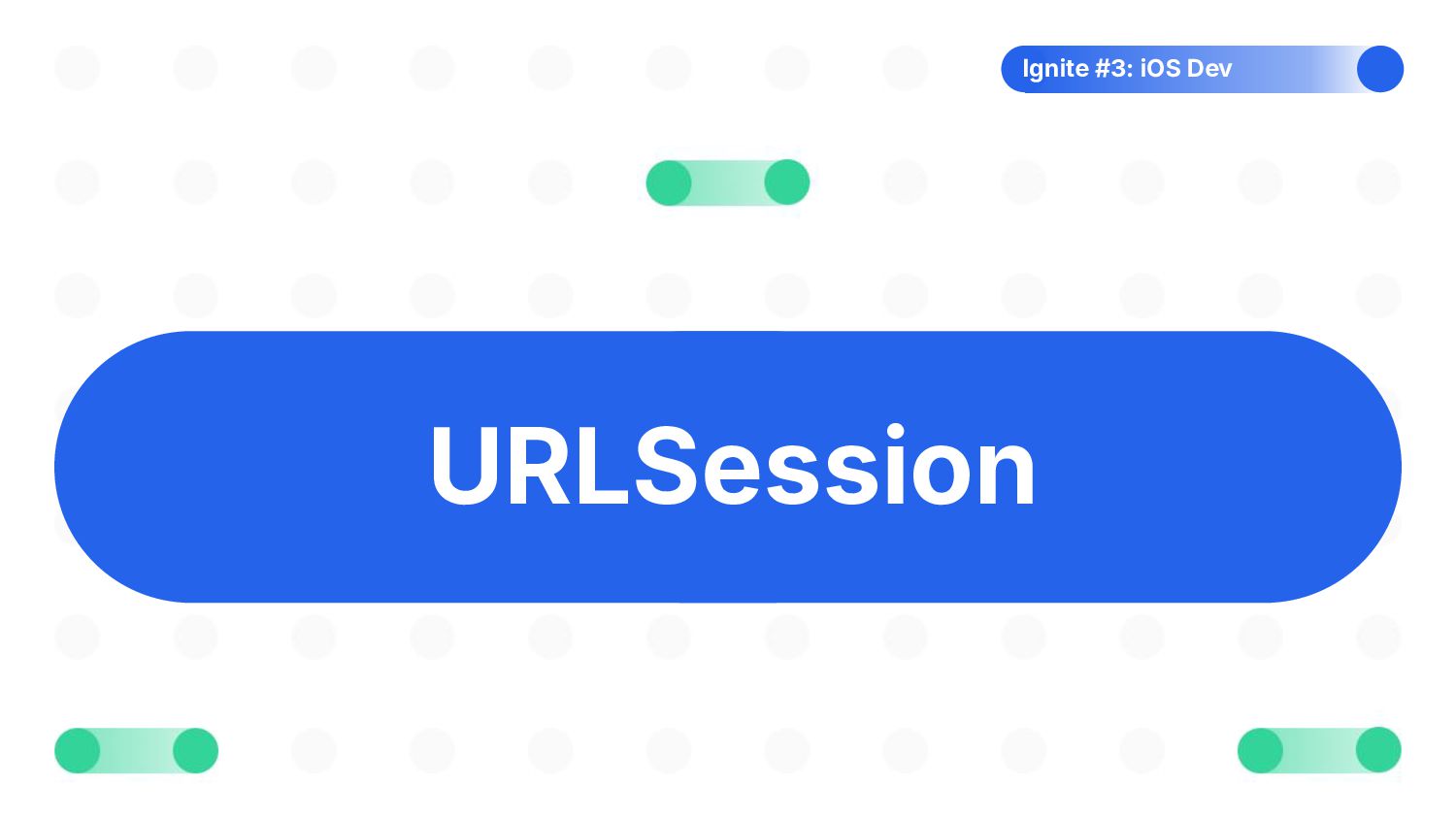 Ignite #3: iOS Dev

URLSession